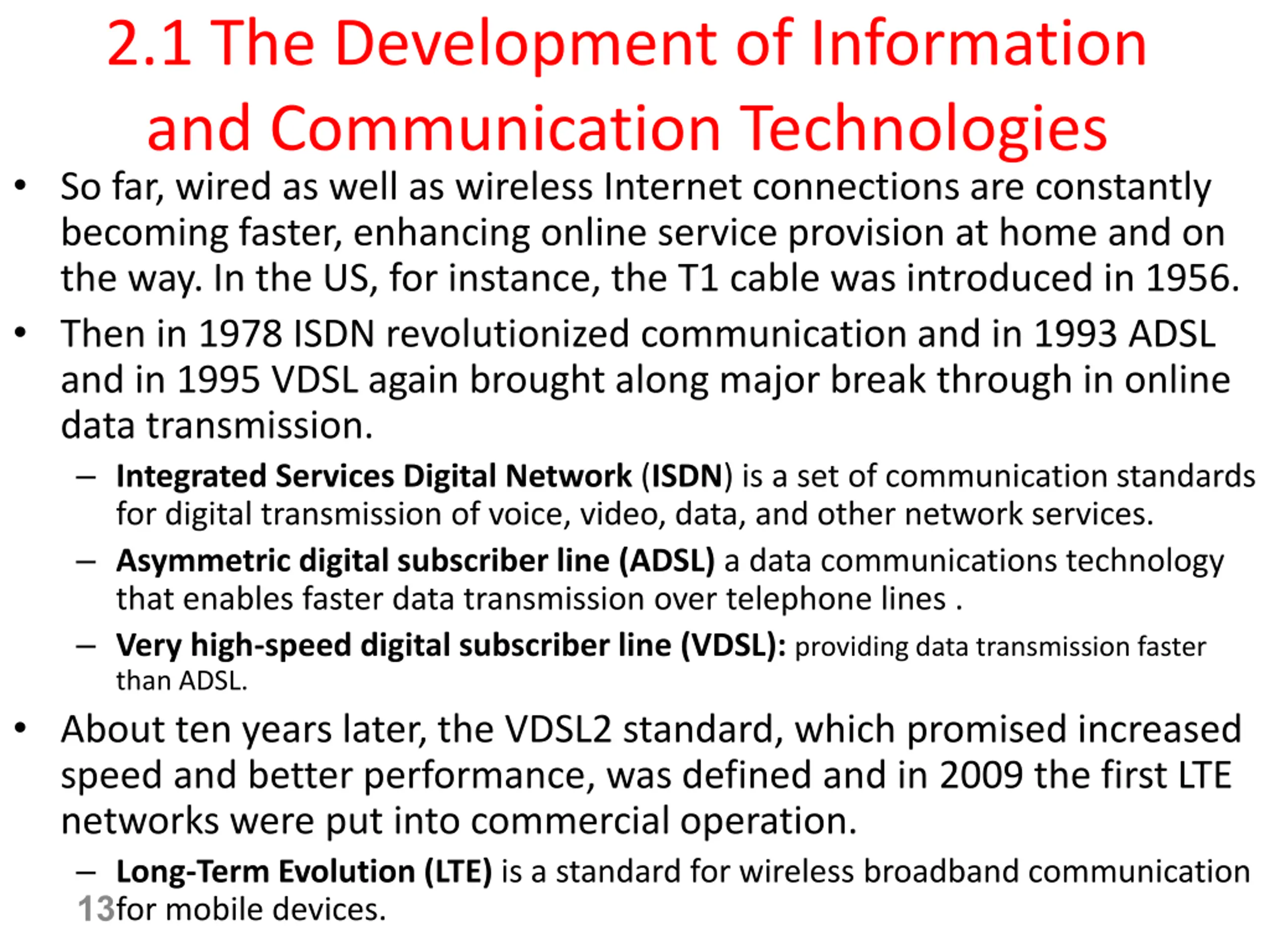 2.1 The Development of Information and Communication Technologies

• So far, wired as well as wireless Internet connections are constantly becoming faster, enhancing online service provision at home and on the way. In the US, for instance, the T1 cable was introduced in 1956.

• Then in 1978 ISDN revolutionized communication and in 1993 ADSL and in 1995 VDSL again brought along major break through in online data transmission.

– Integrated Services Digital Network (ISDN) is a set of communication standards for digital transmission of voice, video, data, and other network services.

– Asymmetric digital subscriber line (ADSL) a data communications technology that enables faster data transmission over telephone lines .

– Very high-speed digital subscriber line (VDSL): providing data transmission faster than ADSL.

• About ten years later, the VDSL2 standard, which promised increased speed and better performance, was defined and in 2009 the first LTE networks were put into commercial operation.

– Long-Term Evolution (LTE) is a standard for wireless broadband communication for mobile devices.

13